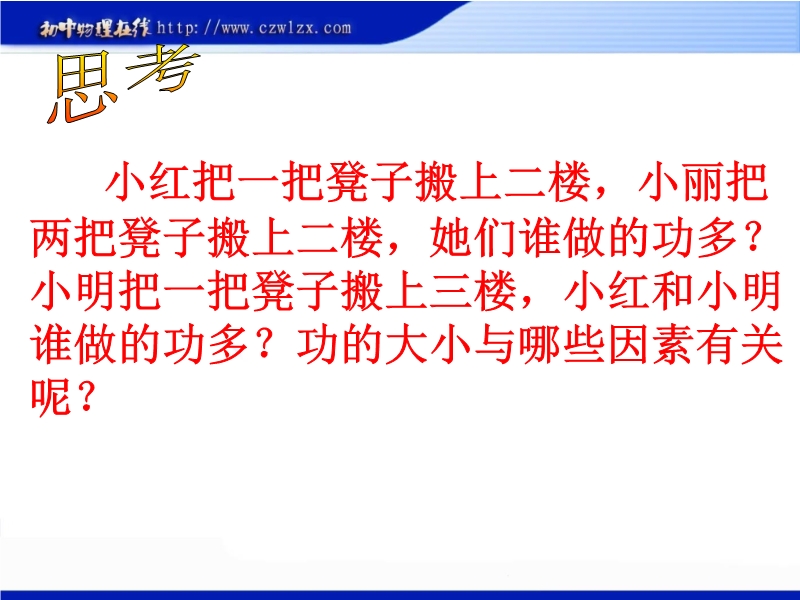 初中物理在线 http://www.czwlzx.com

思考

小红把一把凳子搬上二楼，小丽把两把凳子搬上二楼，她们谁做的功多？小明把一把凳子搬上三楼，小红和小明谁做的功多？功的大小与哪些因素有关呢？